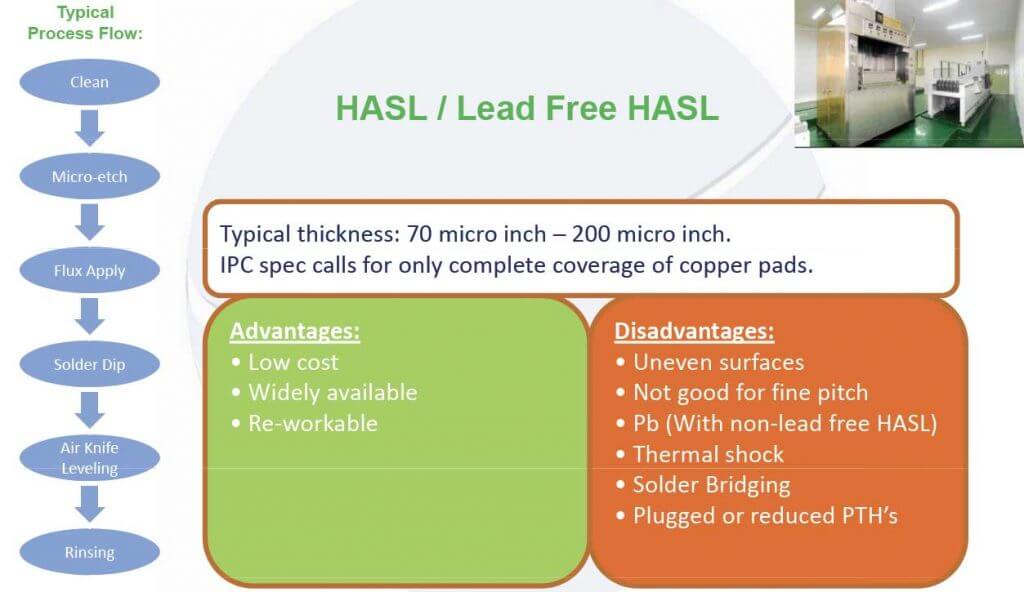 Typical Process Flow:

Clean

Micro-etch

Flux Apply

Solder Dip

Air Knife Leveling

Rinsing

HASL / Lead Free HASL

Typical thickness: 70 micro inch – 200 micro inch.
IPC spec calls for only complete coverage of copper pads.

Advantages:
• Low cost
• Widely available
• Re-workable

Disadvantages:
• Uneven surfaces
• Not good for fine pitch
• Pb (With non-lead free HASL)
• Thermal shock
• Solder Bridging
• Plugged or reduced PTH's